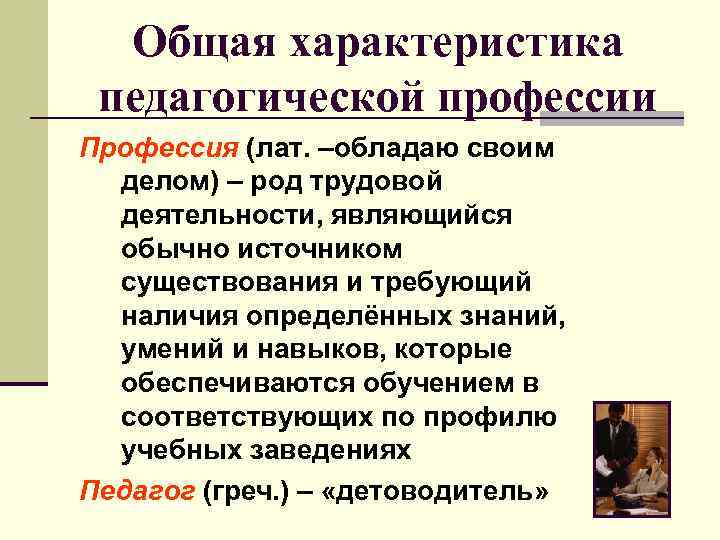 Общая характеристика педагогической профессии

Профессия (лат. –обладаю своим делом) – род трудовой деятельности, являющийся обычно источником существования и требующий наличия определённых знаний, умений и навыков, которые обеспечиваются обучением в соответствующих по профилю учебных заведениях

Педагог (греч.) – «детоводитель»